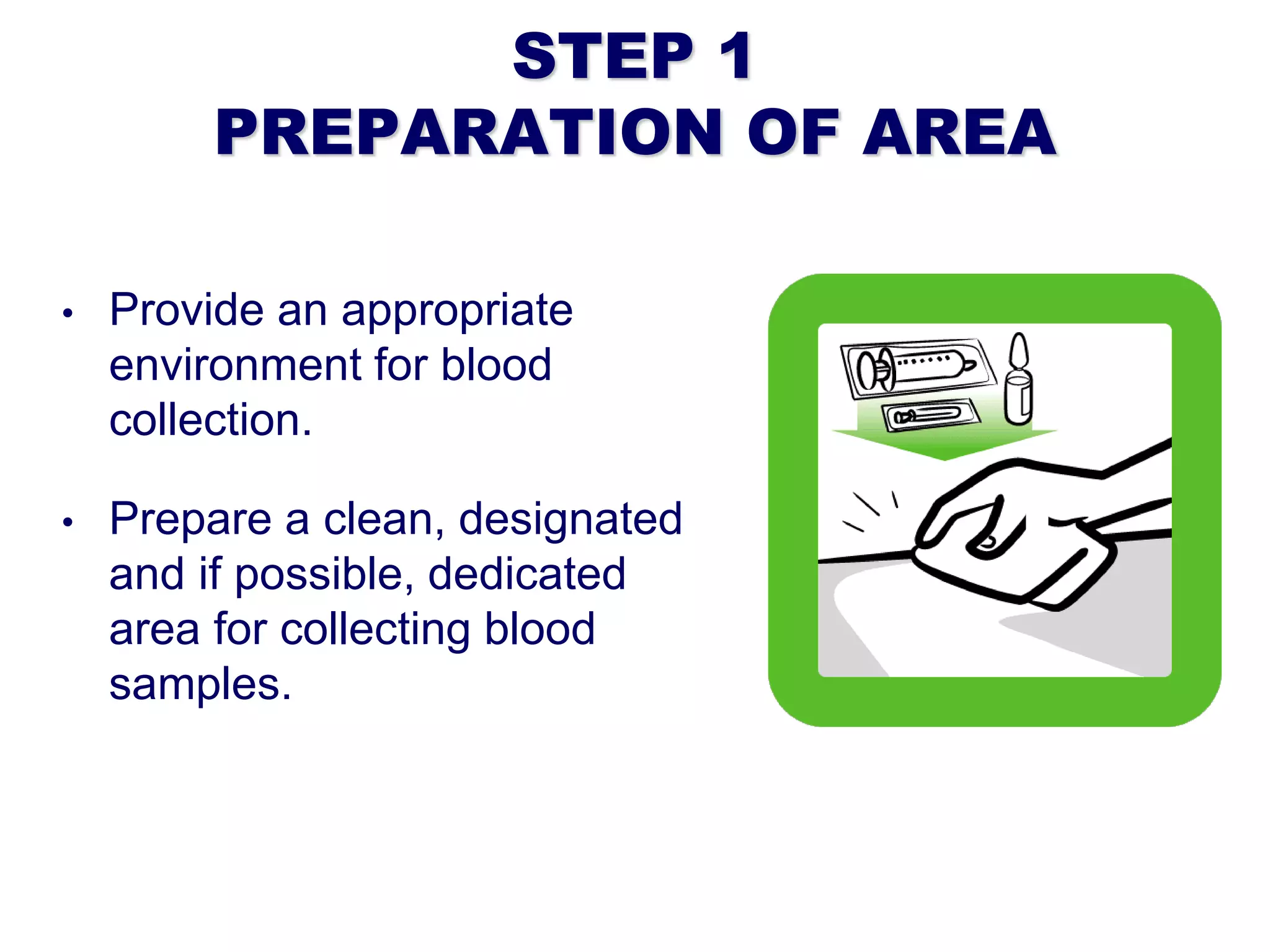 STEP 1
PREPARATION OF AREA

• Provide an appropriate environment for blood collection.

• Prepare a clean, designated and if possible, dedicated area for collecting blood samples.